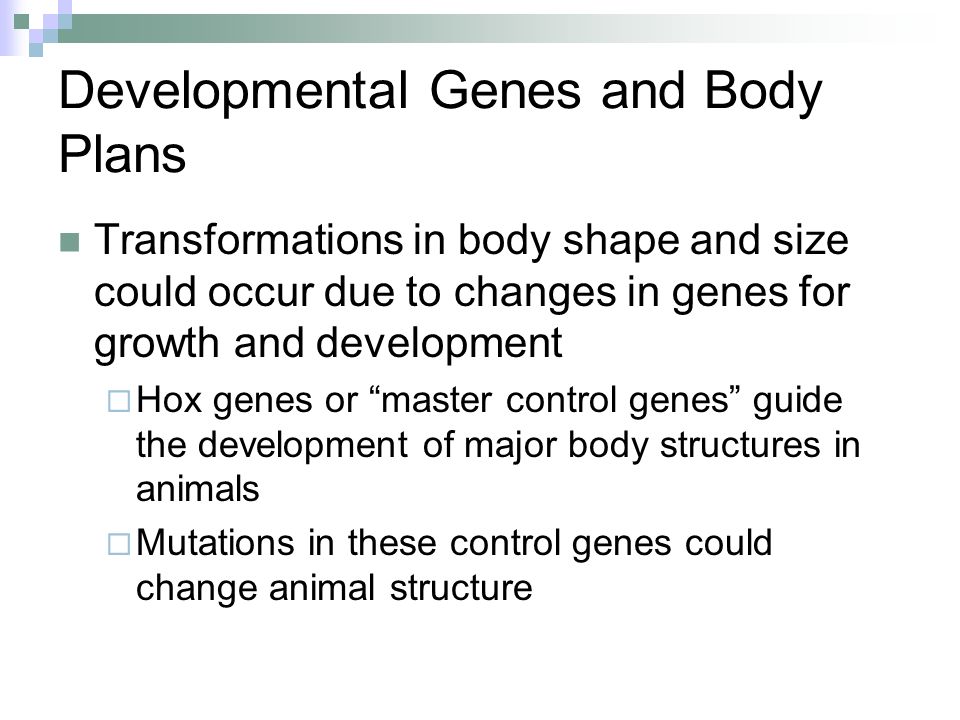 Developmental Genes and Body Plans

Transformations in body shape and size could occur due to changes in genes for growth and development

Hox genes or “master control genes” guide the development of major body structures in animals

Mutations in these control genes could change animal structure